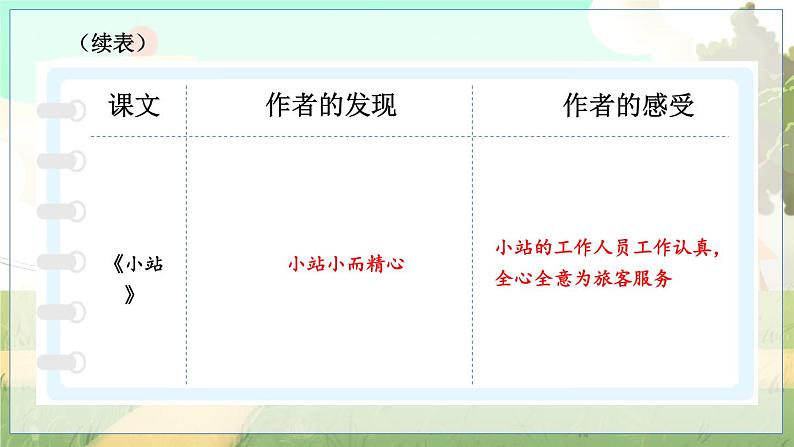 （续表）

| 课文 | 作者的发现 | 作者的感受 |
|---|---|---|
| 《小站》 | 小站小而精心 | 小站的工作人员工作认真，全心全意为旅客服务 |